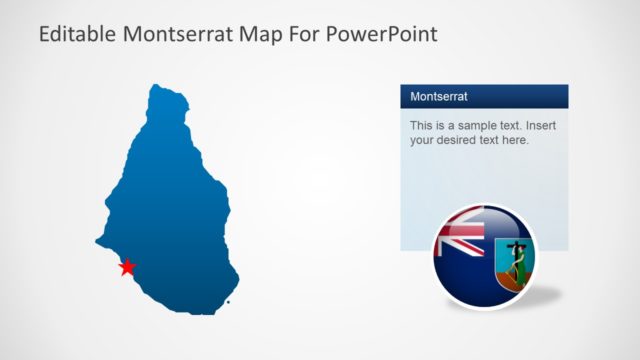 Editable Montserrat Map For PowerPoint

Montserrat

This is a sample text. Insert your desired text here.